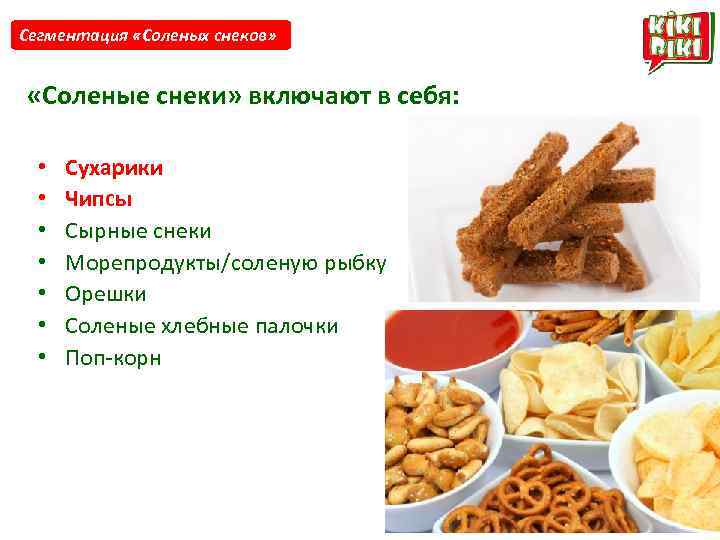 Сегментация «Соленых снеков»

KIKI RIKI

«Соленые снеки» включают в себя:

• Сухарики
• Чипсы
• Сырные снеки
• Морепродукты/соленую рыбку
• Орешки
• Соленые хлебные палочки
• Поп-корн